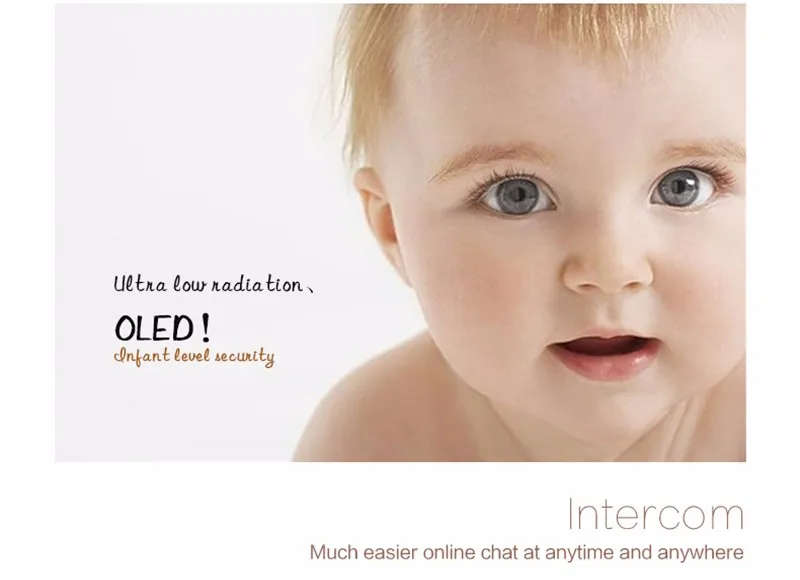 Ultra low radiation、

OLED!

Infant level security

Intercom

Much easier online chat at anytime and anywhere